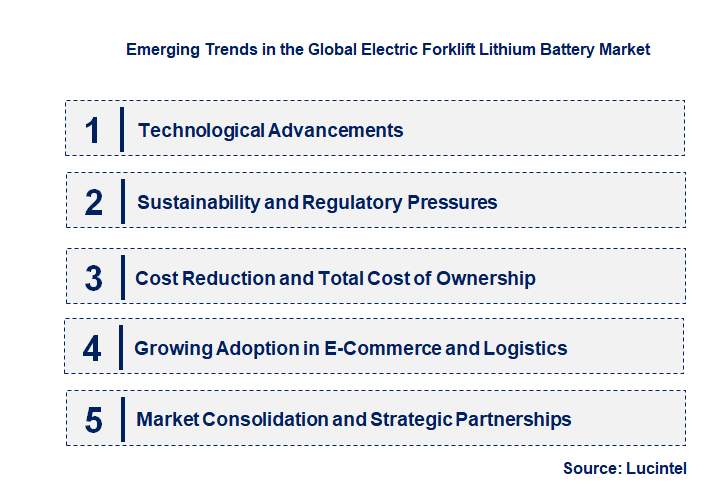 Emerging Trends in the Global Electric Forklift Lithium Battery Market

1 Technological Advancements

2 Sustainability and Regulatory Pressures

3 Cost Reduction and Total Cost of Ownership

4 Growing Adoption in E-Commerce and Logistics

5 Market Consolidation and Strategic Partnerships

Source: Lucintel